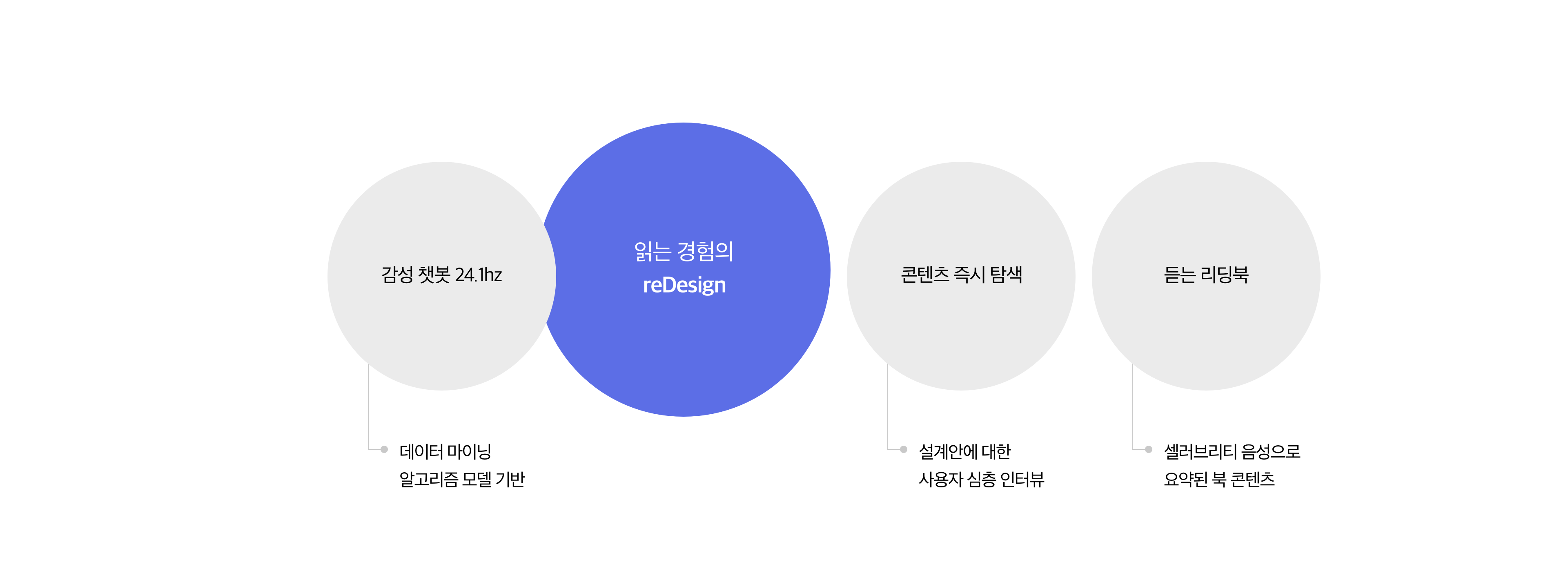 감성 챗봇 24.1hz

읽는 경험의
reDesign

콘텐츠 즉시 탐색

듣는 리딩북

데이터 마이닝
알고리즘 모델 기반

설계안에 대한
사용자 심층 인터뷰

셀러브리티 음성으로
요약된 북 콘텐츠